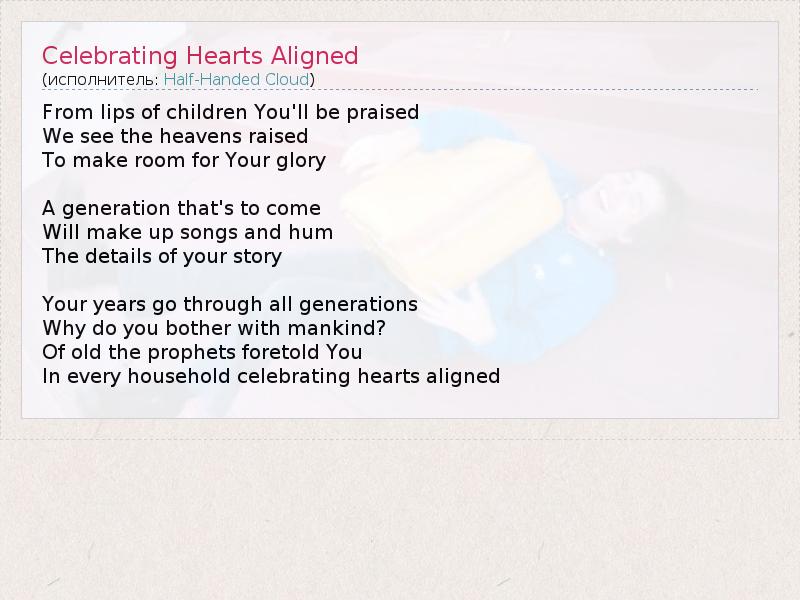 Celebrating Hearts Aligned
(исполнитель: Half-Handed Cloud)

From lips of children You'll be praised
We see the heavens raised
To make room for Your glory

A generation that's to come
Will make up songs and hum
The details of your story

Your years go through all generations
Why do you bother with mankind?
Of old the prophets foretold You
In every household celebrating hearts aligned